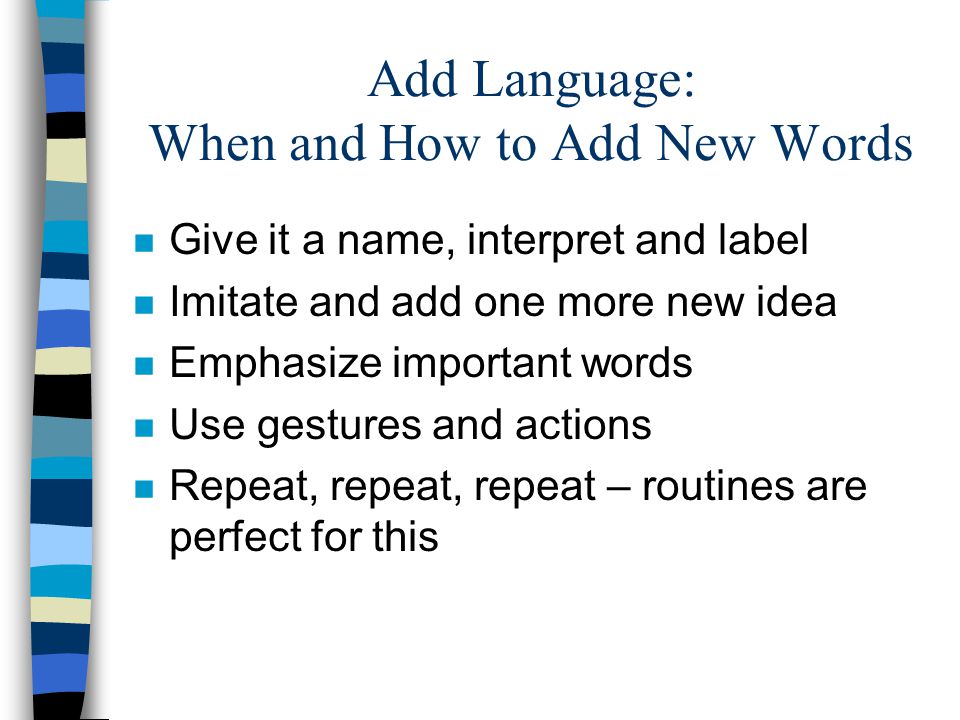 Add Language:
When and How to Add New Words

- Give it a name, interpret and label
- Imitate and add one more new idea
- Emphasize important words
- Use gestures and actions
- Repeat, repeat, repeat – routines are perfect for this